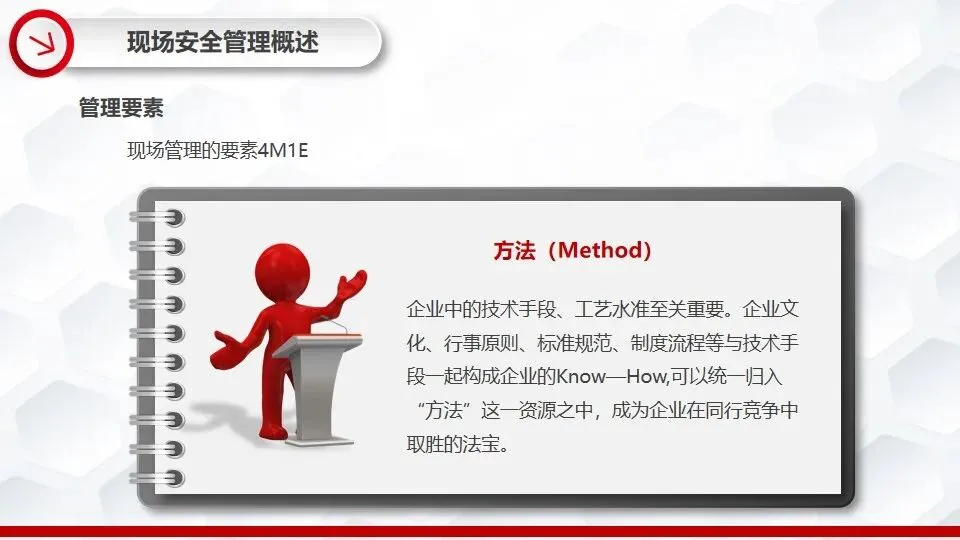 现场安全管理概述

管理要素

现场管理的要素4M1E

方法（Method）

企业中的技术手段、工艺水准至关重要。企业文化、行事原则、标准规范、制度流程等与技术手段一起构成企业的Know—How,可以统一归入“方法”这一资源之中，成为企业在同行竞争中取胜的法宝。